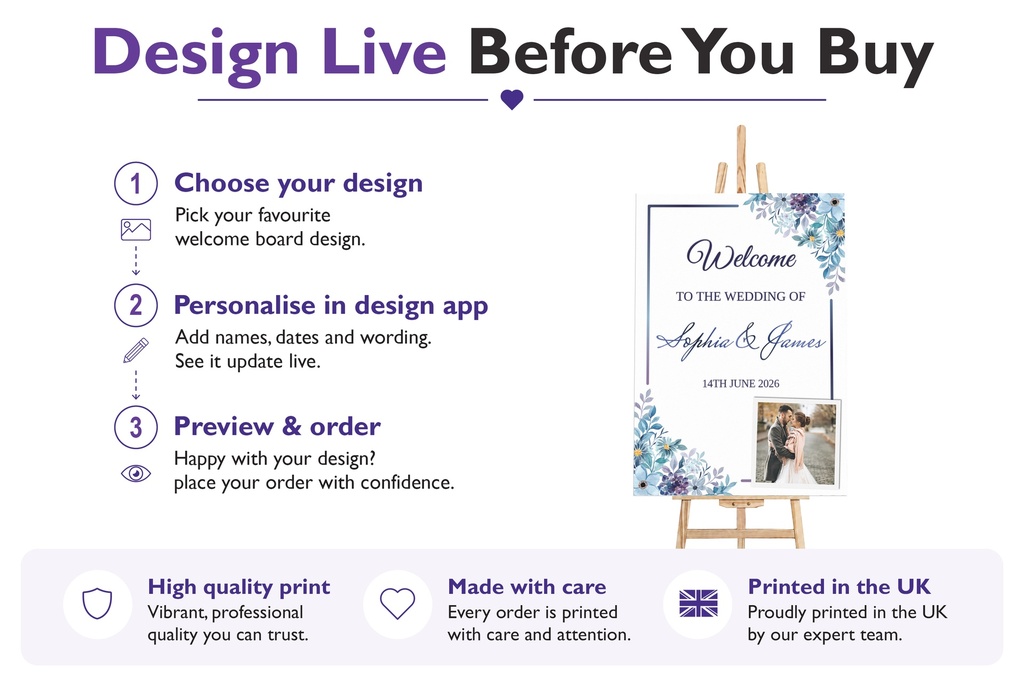 Design Live Before You Buy

1 Choose your design
Pick your favourite welcome board design.

2 Personalise in design app
Add names, dates and wording. See it update live.

3 Preview & order
Happy with your design? place your order with confidence.

Welcome
TO THE WEDDING OF
Sophia & James
14TH JUNE 2026

High quality print
Vibrant, professional quality you can trust.

Made with care
Every order is printed with care and attention.

Printed in the UK
Proudly printed in the UK by our expert team.